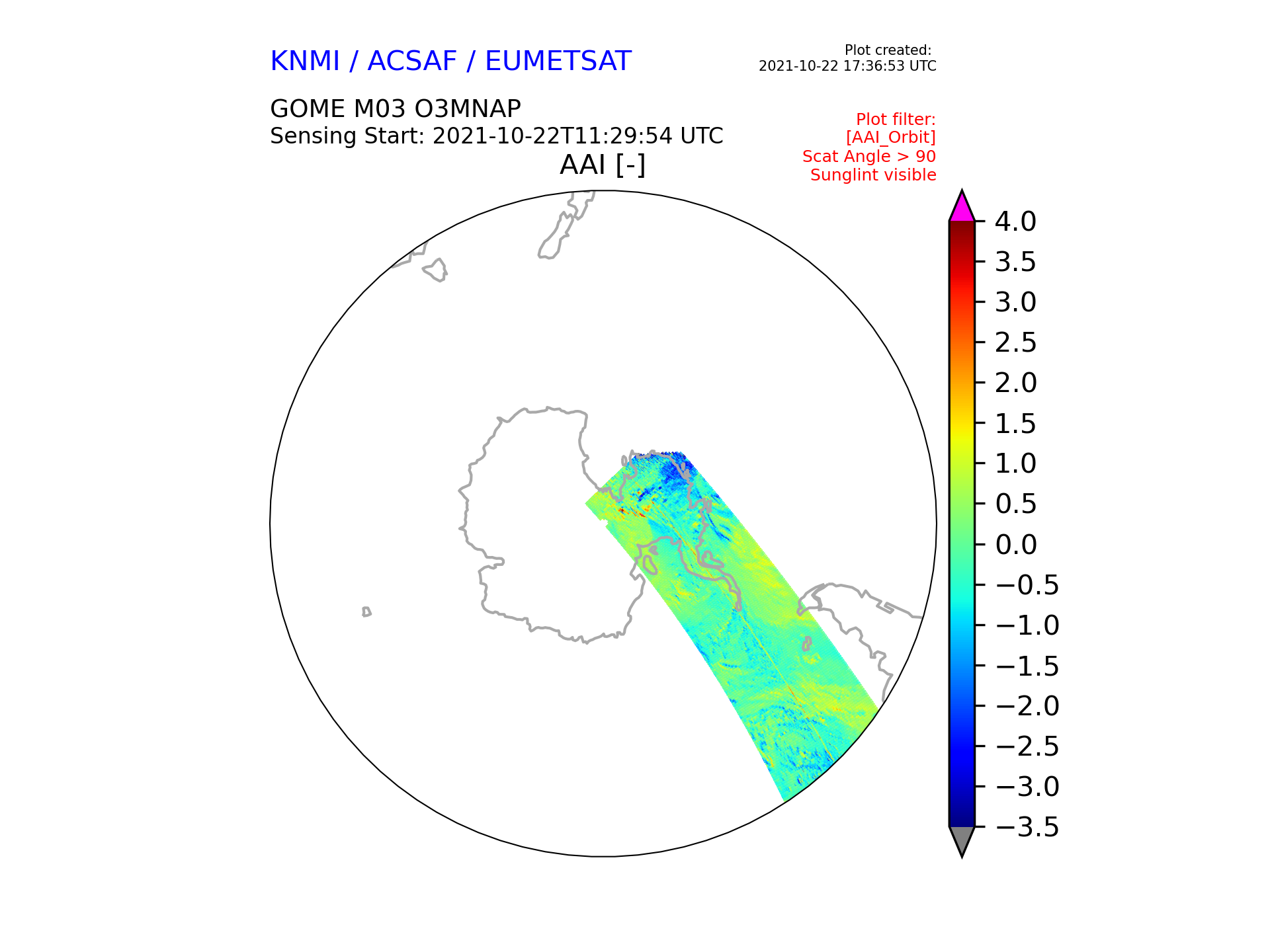 KNMI / ACSAF / EUMETSAT

Plot created:
2021-10-22 17:36:53 UTC

GOME M03 O3MNAP
Sensing Start: 2021-10-22T11:29:54 UTC

Plot filter:
[AAI_Orbit]
Scat Angle > 90
Sunglint visible

AAI [-]

4.0
3.5
3.0
2.5
2.0
1.5
1.0
0.5
0.0
−0.5
−1.0
−1.5
−2.0
−2.5
−3.0
−3.5